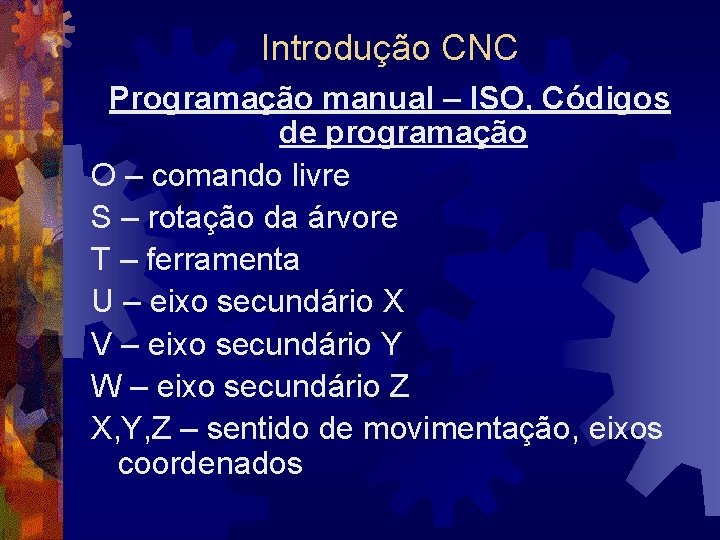 Introdução CNC

Programação manual – ISO, Códigos de programação

O – comando livre

S – rotação da árvore

T – ferramenta

U – eixo secundário X

V – eixo secundário Y

W – eixo secundário Z

X,Y,Z – sentido de movimentação, eixos coordenados